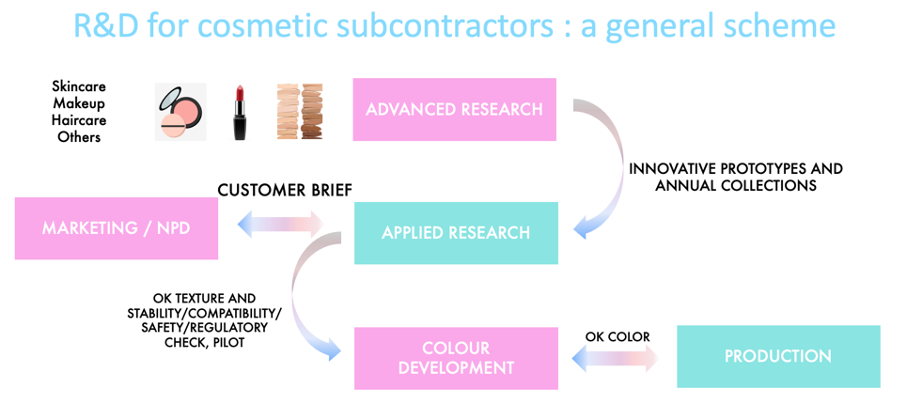 R&D for cosmetic subcontractors : a general scheme

Skincare
Makeup
Haircare
Others

ADVANCED RESEARCH

INNOVATIVE PROTOTYPES AND ANNUAL COLLECTIONS

CUSTOMER BRIEF

MARKETING / NPD

APPLIED RESEARCH

OK TEXTURE AND STABILITY/COMPATIBILITY/ SAFETY/REGULATORY CHECK, PILOT

COLOUR DEVELOPMENT

OK COLOR

PRODUCTION